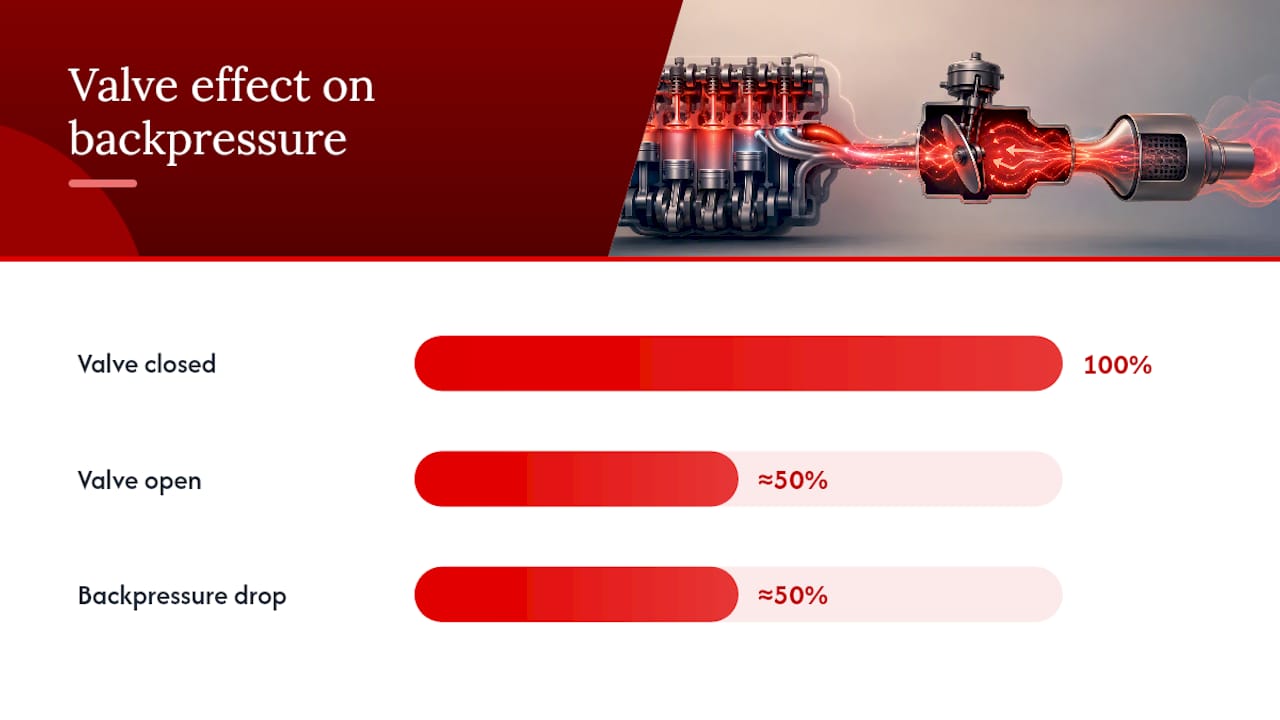 Valve effect on backpressure

Valve closed 100%

Valve open ≈50%

Backpressure drop ≈50%